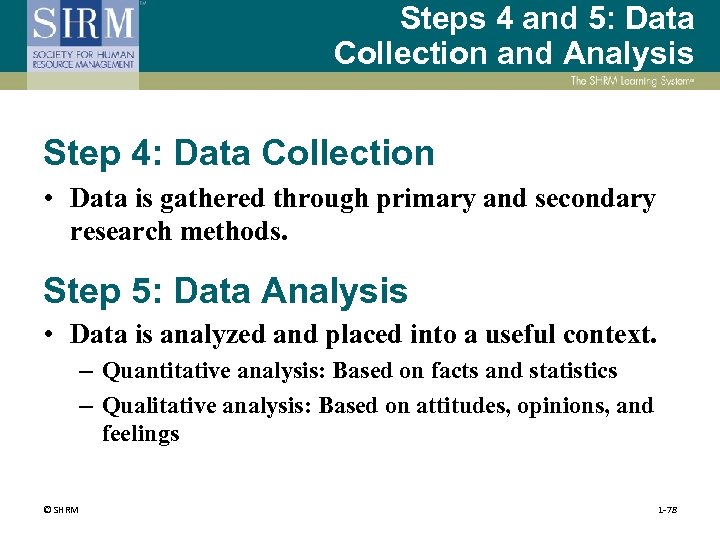 SHRM
SOCIETY FOR HUMAN RESOURCE MANAGEMENT

Steps 4 and 5: Data Collection and Analysis

The SHRM Learning System

Step 4: Data Collection

• Data is gathered through primary and secondary research methods.

Step 5: Data Analysis

• Data is analyzed and placed into a useful context.
– Quantitative analysis: Based on facts and statistics
– Qualitative analysis: Based on attitudes, opinions, and feelings

© SHRM

1-78